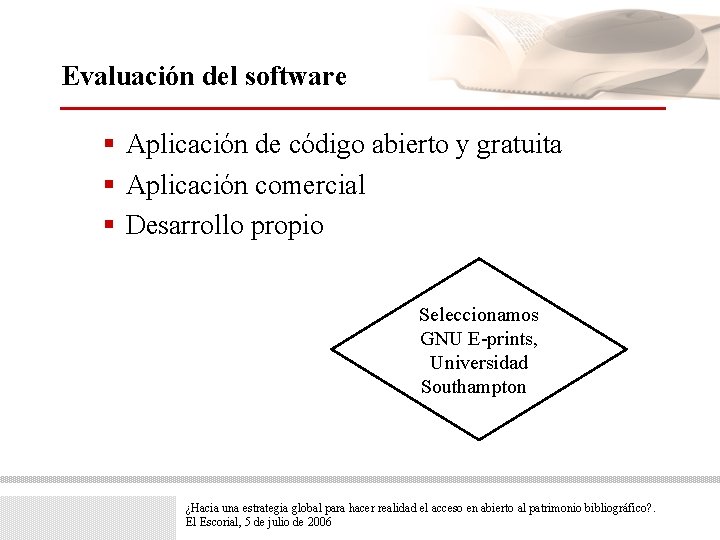 Evaluación del software

▪ Aplicación de código abierto y gratuita
▪ Aplicación comercial
▪ Desarrollo propio

Seleccionamos GNU E-prints, Universidad Southampton

¿Hacia una estrategia global para hacer realidad el acceso en abierto al patrimonio bibliográfico?. El Escorial, 5 de julio de 2006